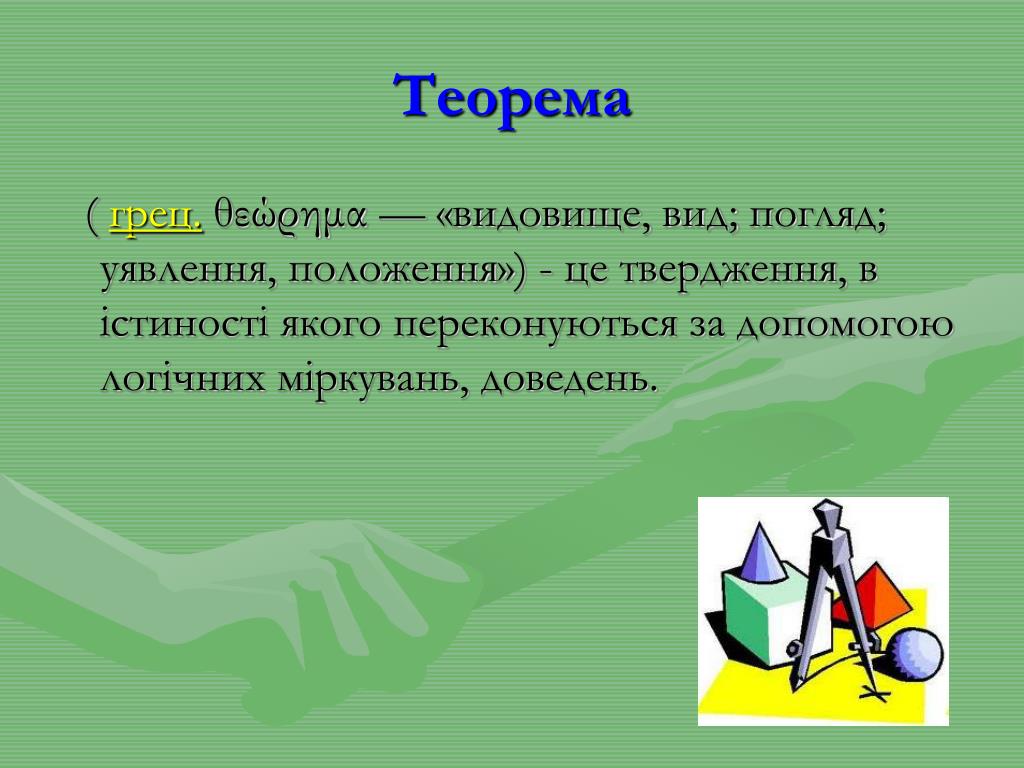 Теорема

( грец. θεώρημα — «видовище, вид; погляд; уявлення, положення») - це твердження, в істиності якого переконуються за допомогою логічних міркувань, доведень.